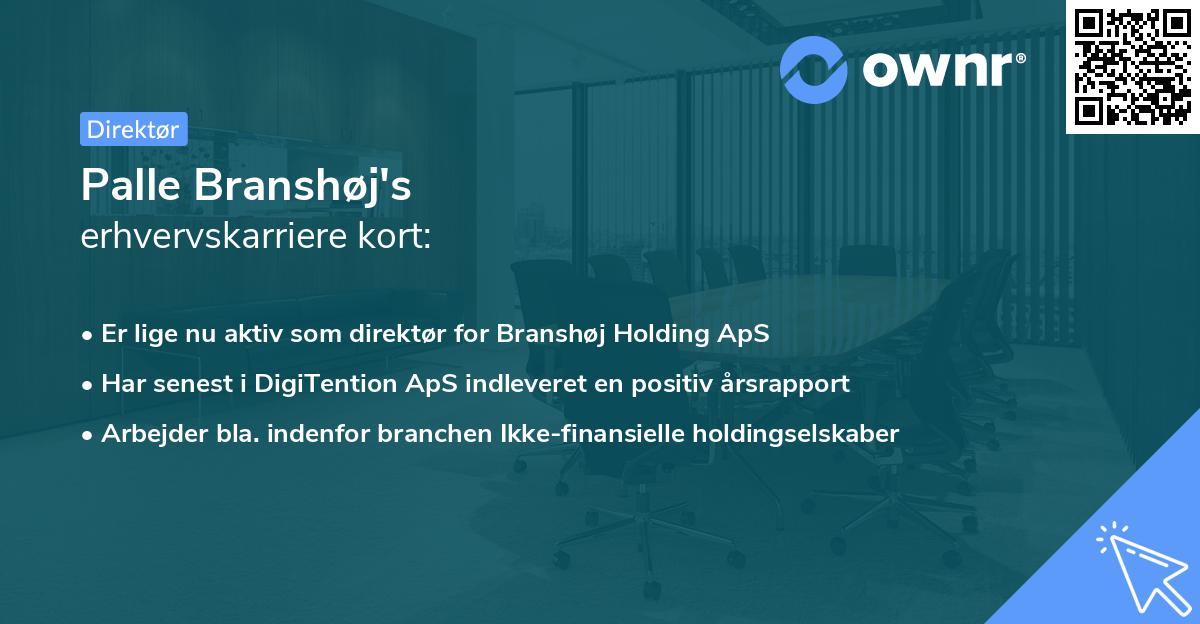 ownr®

Direktør

Palle Branshøj's
erhvervskarriere kort:

• Er lige nu aktiv som direktør for Branshøj Holding ApS
• Har senest i DigiTention ApS indleveret en positiv årsrapport
• Arbejder bla. indenfor branchen Ikke-finansielle holdingselskaber